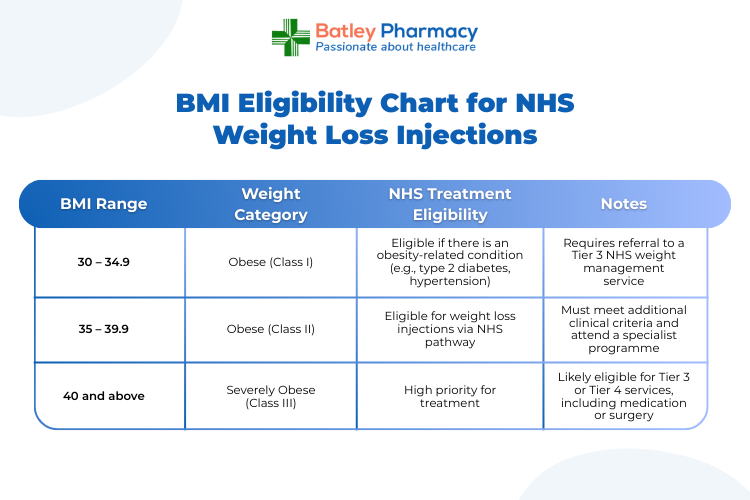 Batley Pharmacy
Passionate about healthcare

BMI Eligibility Chart for NHS Weight Loss Injections

| BMI Range | Weight Category | NHS Treatment Eligibility | Notes |
|---|---|---|---|
| 30 – 34.9 | Obese (Class I) | Eligible if there is an obesity-related condition (e.g., type 2 diabetes, hypertension) | Requires referral to a Tier 3 NHS weight management service |
| 35 – 39.9 | Obese (Class II) | Eligible for weight loss injections via NHS pathway | Must meet additional clinical criteria and attend a specialist programme |
| 40 and above | Severely Obese (Class III) | High priority for treatment | Likely eligible for Tier 3 or Tier 4 services, including medication or surgery |